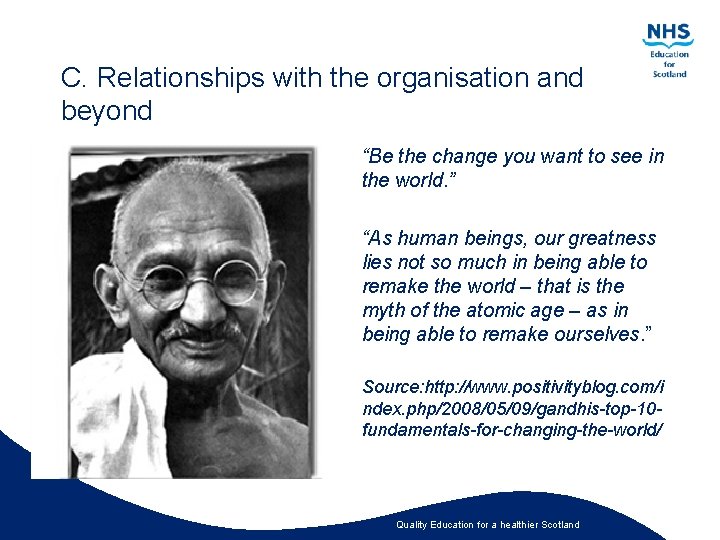 NHS
Education
for
Scotland

C. Relationships with the organisation and beyond

"Be the change you want to see in the world."

"As human beings, our greatness lies not so much in being able to remake the world – that is the myth of the atomic age – as in being able to remake ourselves."

Source:http://www.positivityblog.com/index.php/2008/05/09/gandhis-top-10-fundamentals-for-changing-the-world/

Quality Education for a healthier Scotland